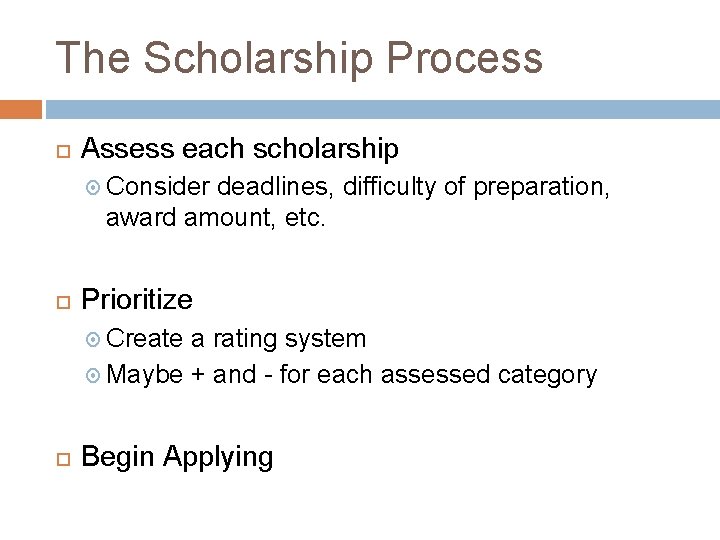 The Scholarship Process

Assess each scholarship

Consider deadlines, difficulty of preparation, award amount, etc.

Prioritize

Create a rating system

Maybe + and - for each assessed category

Begin Applying